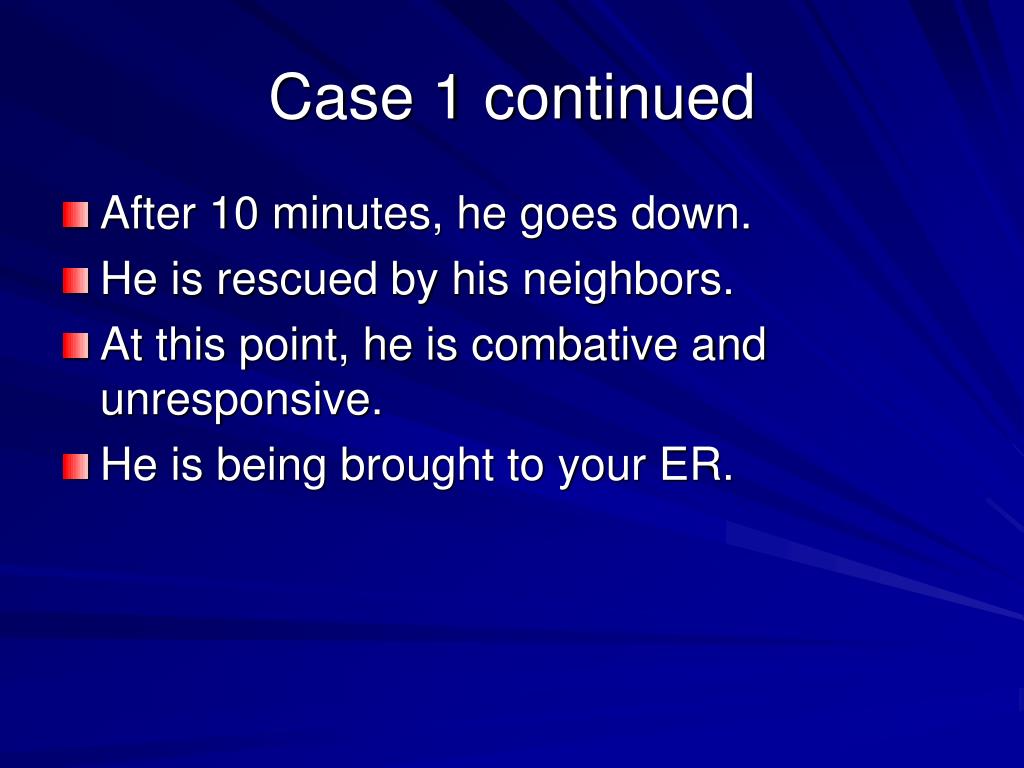 Case 1 continued

After 10 minutes, he goes down.
He is rescued by his neighbors.
At this point, he is combative and unresponsive.
He is being brought to your ER.